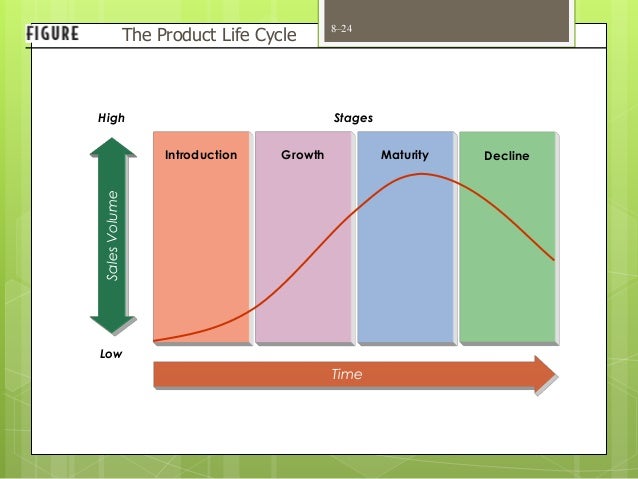 FIGURE The Product Life Cycle

8–24

High

Stages

Introduction

Growth

Maturity

Decline

Sales Volume

Low

Time